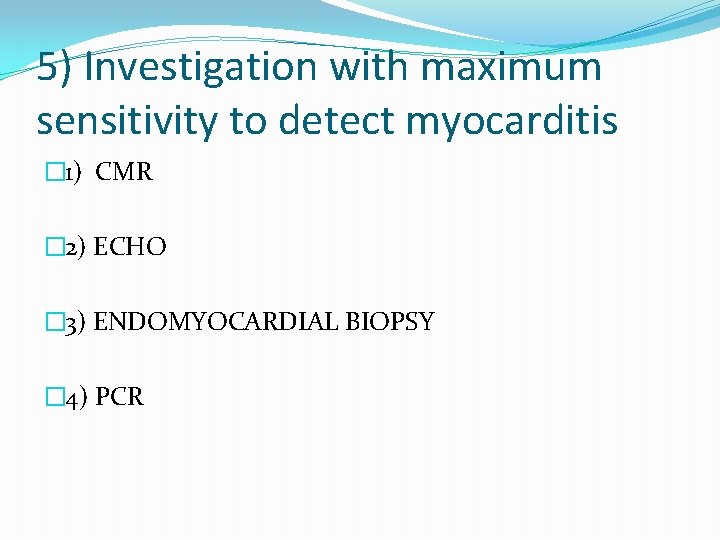 5) Investigation with maximum sensitivity to detect myocarditis

1) CMR

2) ECHO

3) ENDOMYOCARDIAL BIOPSY

4) PCR